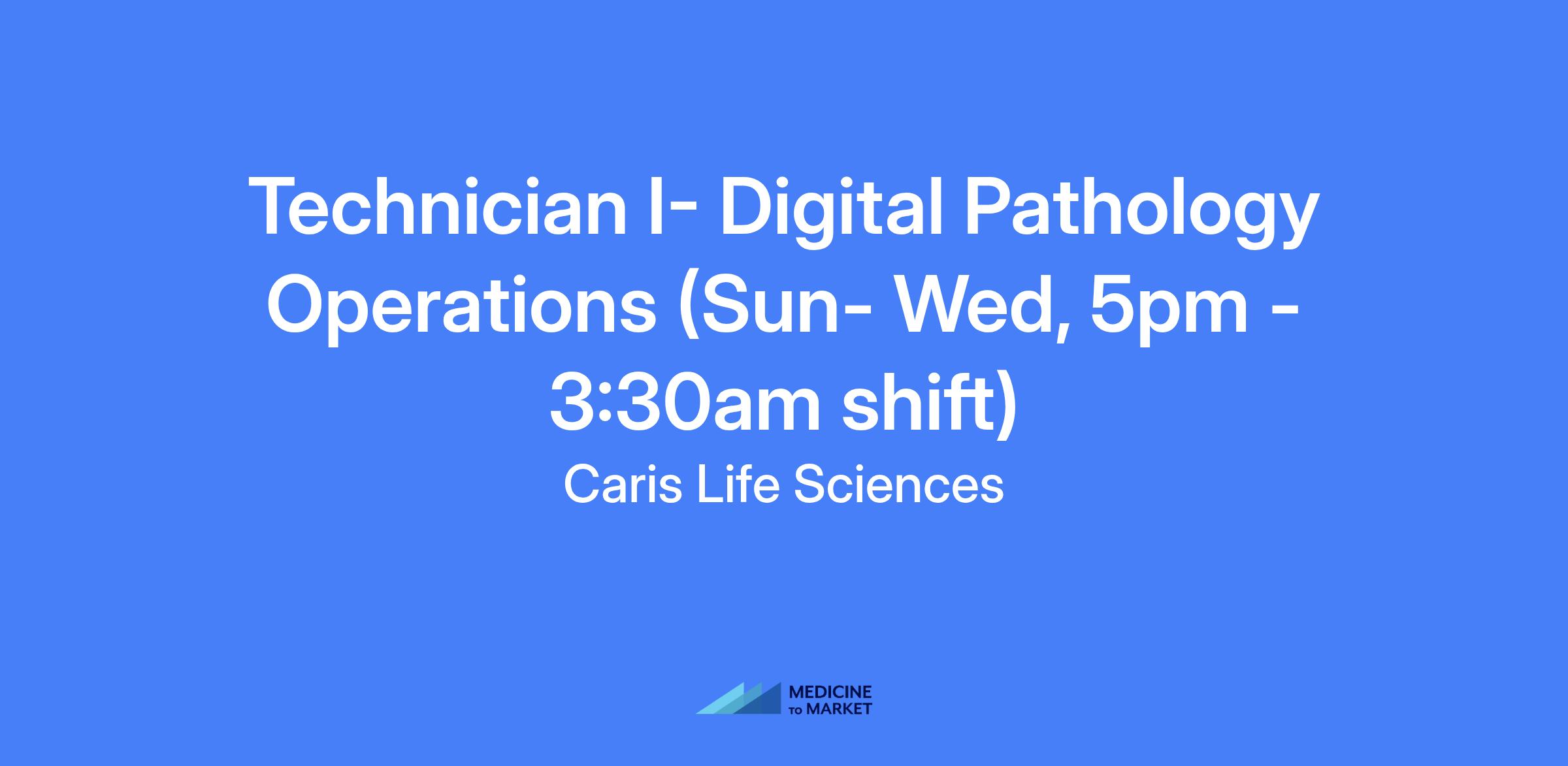 Technician I- Digital Pathology Operations (Sun- Wed, 5pm - 3:30am shift)

Caris Life Sciences

MEDICINE TO MARKET